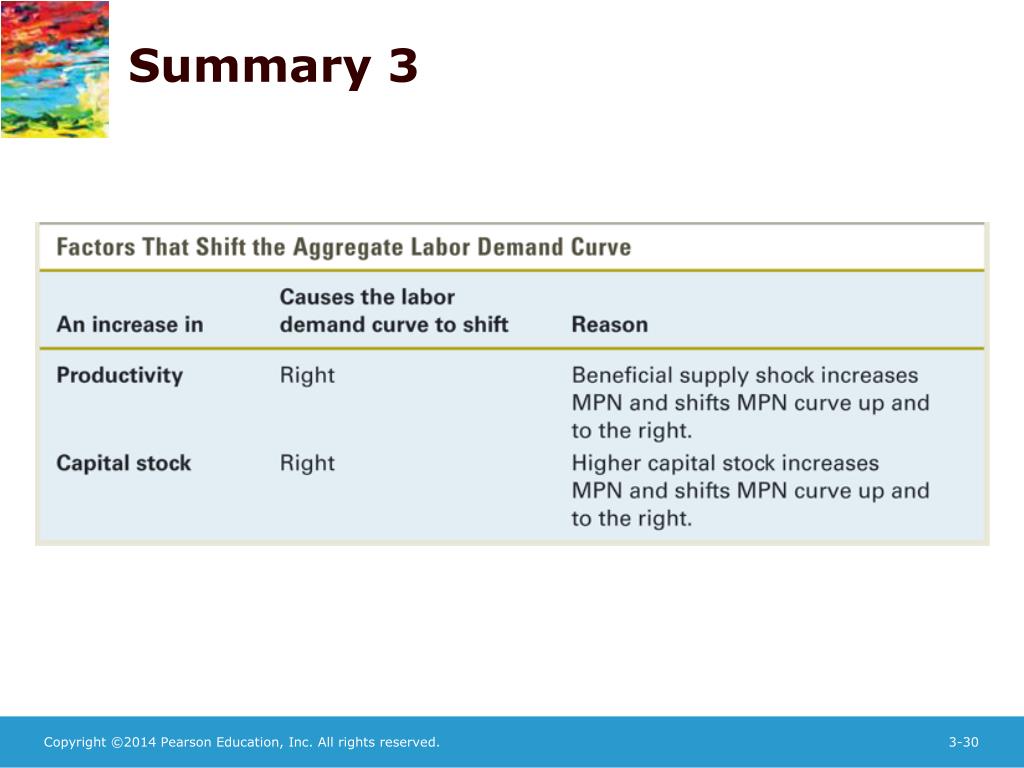 Summary 3

Factors That Shift the Aggregate Labor Demand Curve

| An increase in | Causes the labor demand curve to shift | Reason |
|---|---|---|
| Productivity | Right | Beneficial supply shock increases MPN and shifts MPN curve up and to the right. |
| Capital stock | Right | Higher capital stock increases MPN and shifts MPN curve up and to the right. |

Copyright ©2014 Pearson Education, Inc. All rights reserved.

3-30